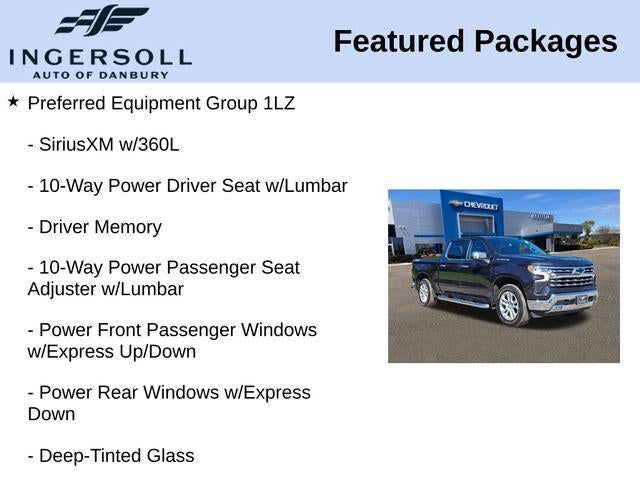 INGERSOLL
AUTO OF DANBURY

Featured Packages

★ Preferred Equipment Group 1LZ

- SiriusXM w/360L

- 10-Way Power Driver Seat w/Lumbar

- Driver Memory

- 10-Way Power Passenger Seat Adjuster w/Lumbar

- Power Front Passenger Windows w/Express Up/Down

- Power Rear Windows w/Express Down

- Deep-Tinted Glass

CHEVROLET